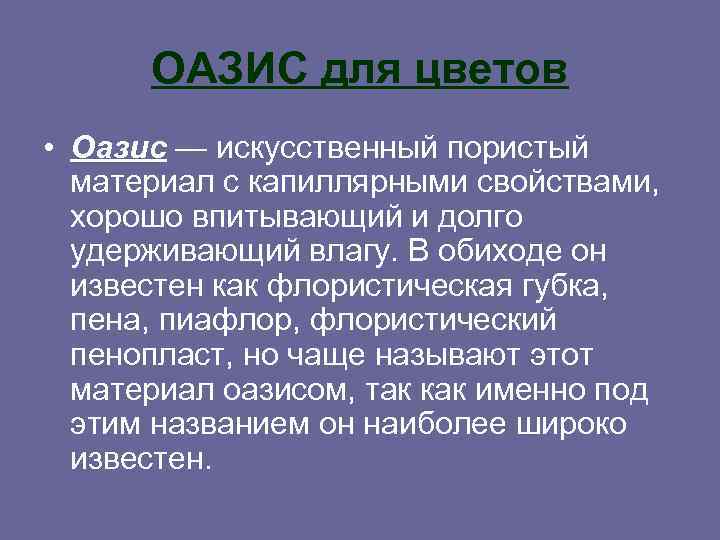 ОАЗИС для цветов

• Оазис — искусственный пористый материал с капиллярными свойствами, хорошо впитывающий и долго удерживающий влагу. В обиходе он известен как флористическая губка, пена, пиафлор, флористический пенопласт, но чаще называют этот материал оазисом, так как именно под этим названием он наиболее широко известен.